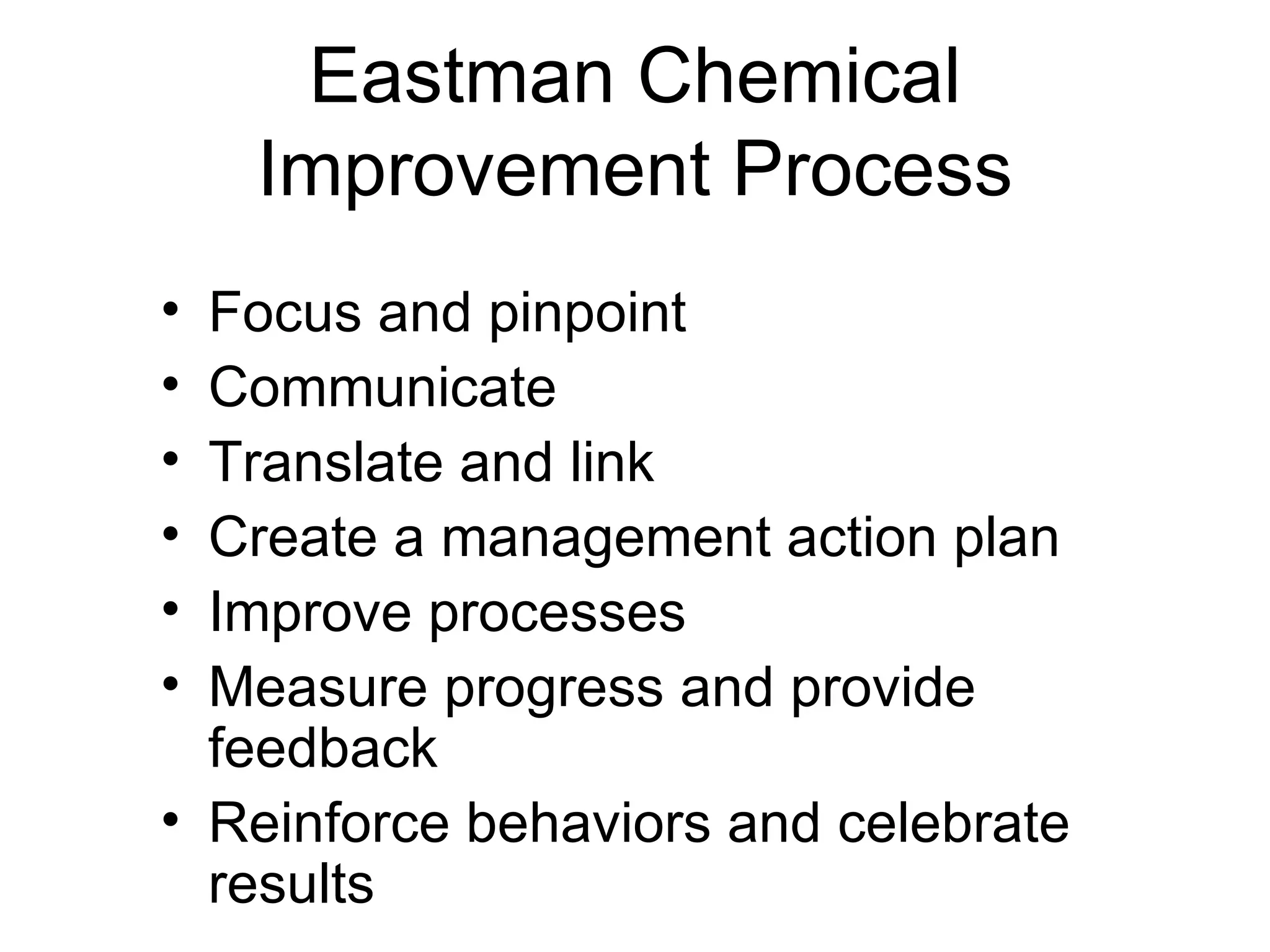 Eastman Chemical Improvement Process

• Focus and pinpoint
• Communicate
• Translate and link
• Create a management action plan
• Improve processes
• Measure progress and provide feedback
• Reinforce behaviors and celebrate results